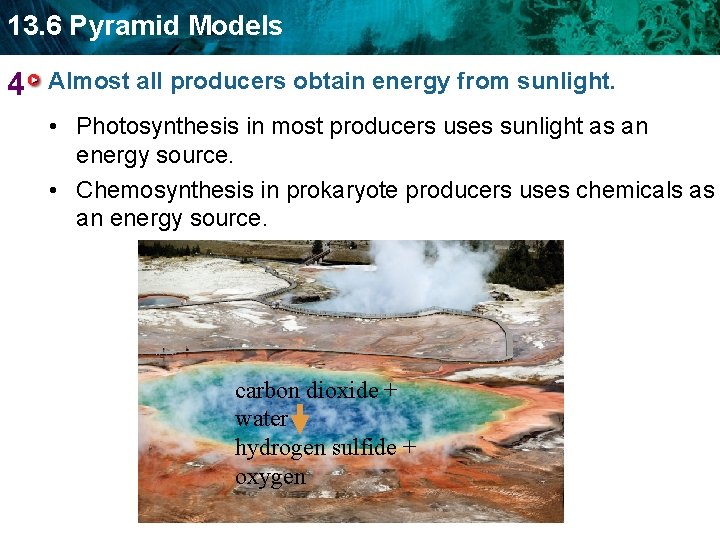 13.6 Pyramid Models

4 Almost all producers obtain energy from sunlight.

• Photosynthesis in most producers uses sunlight as an energy source.

• Chemosynthesis in prokaryote producers uses chemicals as an energy source.

carbon dioxide +
water
hydrogen sulfide +
oxygen